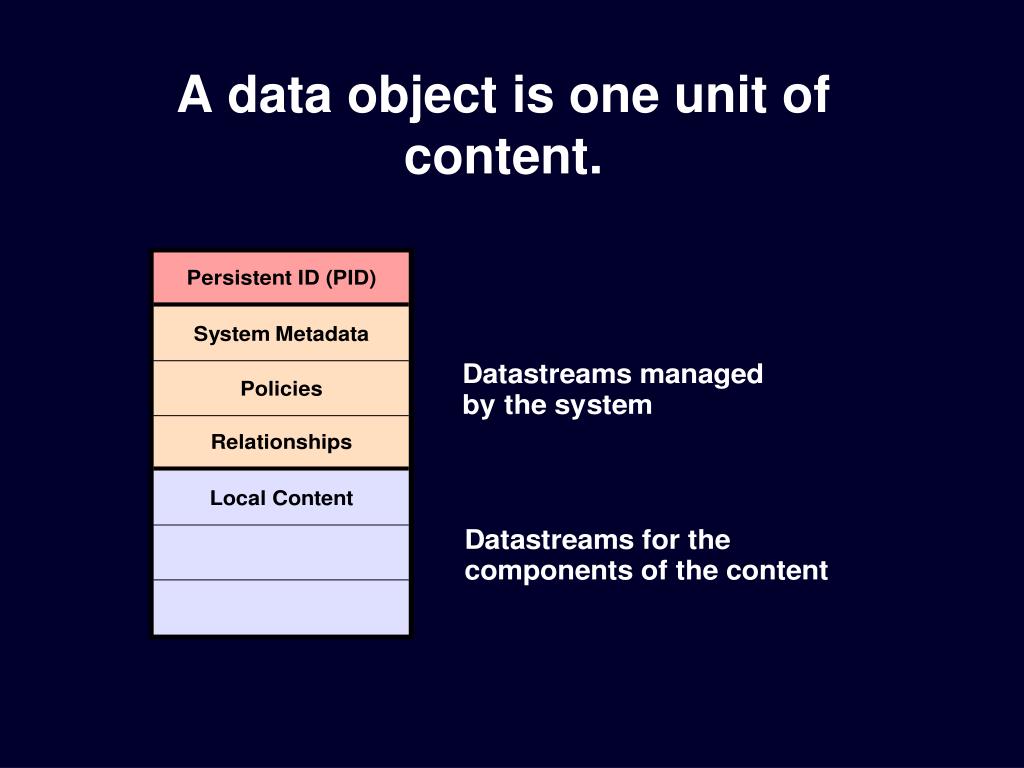 A data object is one unit of content.

Persistent ID (PID)

System Metadata

Policies

Relationships

Local Content

Datastreams managed by the system

Datastreams for the components of the content